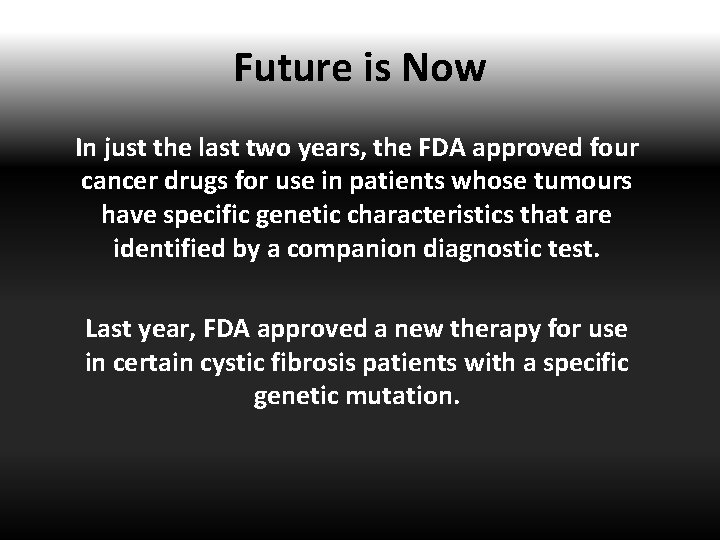 Future is Now

In just the last two years, the FDA approved four cancer drugs for use in patients whose tumours have specific genetic characteristics that are identified by a companion diagnostic test.

Last year, FDA approved a new therapy for use in certain cystic fibrosis patients with a specific genetic mutation.